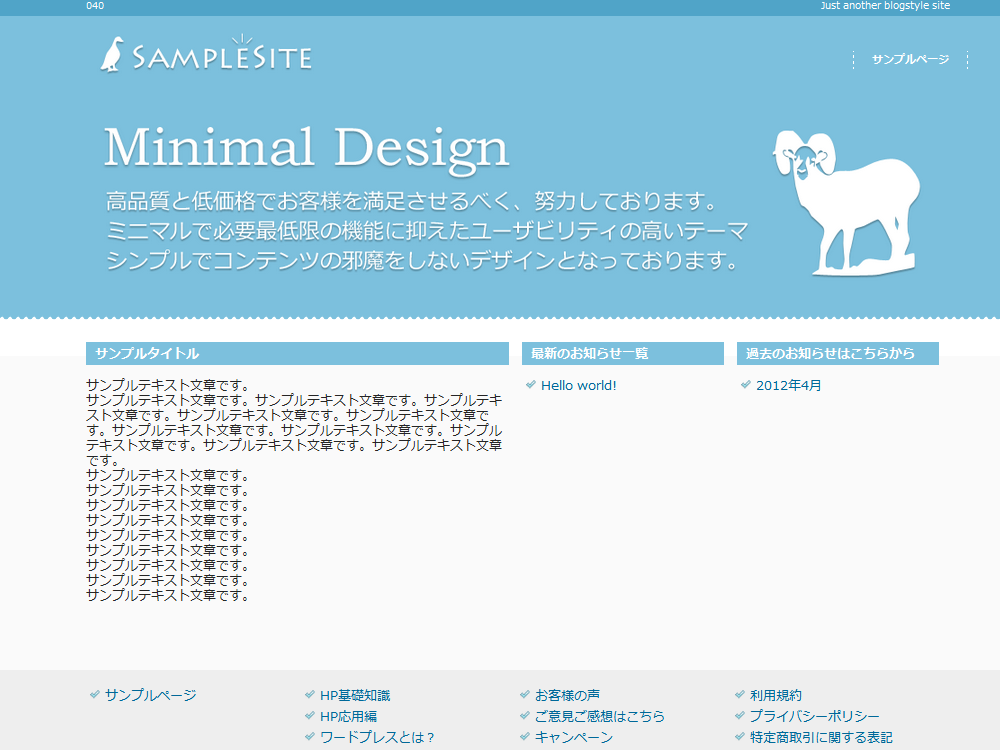 040

Just another blogstyle site

SAMPLESITE

サンプルページ

Minimal Design

高品質と低価格でお客様を満足させるべく、努力しております。
ミニマルで必要最低限の機能に抑えたユーザビリティの高いテーマ
シンプルでコンテンツの邪魔をしないデザインとなっております。

サンプルタイトル

サンプルテキスト文章です。
サンプルテキスト文章です。サンプルテキスト文章です。サンプルテキスト文章です。サンプルテキスト文章です。サンプルテキスト文章です。サンプルテキスト文章です。サンプルテキスト文章です。サンプルテキスト文章です。サンプルテキスト文章です。サンプルテキスト文章です。
サンプルテキスト文章です。
サンプルテキスト文章です。
サンプルテキスト文章です。
サンプルテキスト文章です。
サンプルテキスト文章です。
サンプルテキスト文章です。
サンプルテキスト文章です。
サンプルテキスト文章です。
サンプルテキスト文章です。

最新のお知らせ一覧

Hello world!

過去のお知らせはこちらから

2012年4月

サンプルページ

HP基礎知識
HP応用編
ワードプレスとは？

お客様の声
ご意見ご感想はこちら
キャンペーン

利用規約
プライバシーポリシー
特定商取引に関する表記